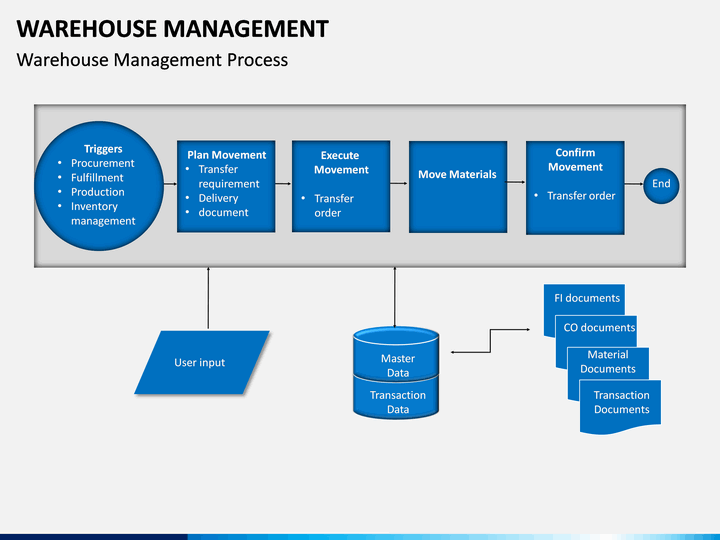 WAREHOUSE MANAGEMENT
Warehouse Management Process

Triggers
• Procurement
• Fulfillment
• Production
• Inventory management

Plan Movement
• Transfer requirement
• Delivery
• document

Execute Movement
• Transfer order

Move Materials

Confirm Movement
• Transfer order

End

User input

Master Data
Transaction Data

FI documents
CO documents
Material Documents
Transaction Documents